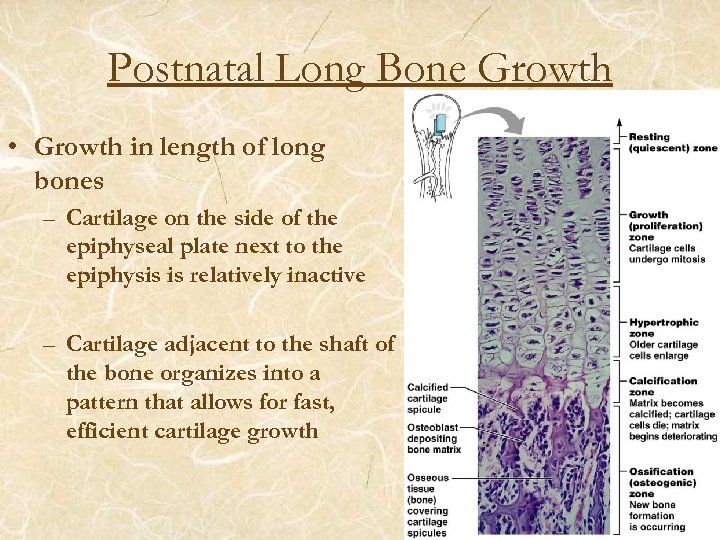 Postnatal Long Bone Growth

• Growth in length of long bones

– Cartilage on the side of the epiphyseal plate next to the epiphysis is relatively inactive

– Cartilage adjacent to the shaft of the bone organizes into a pattern that allows for fast, efficient cartilage growth

Resting (quiescent) zone

Growth (proliferation) zone
Cartilage cells undergo mitosis

Hypertrophic zone
Older cartilage cells enlarge

Calcification zone
Matrix becomes calcified; cartilage cells die; matrix begins deteriorating

Ossification (osteogenic) zone
New bone formation is occurring

Calcified cartilage spicule

Osteoblast depositing bone matrix

Osseous tissue (bone) covering cartilage spicules